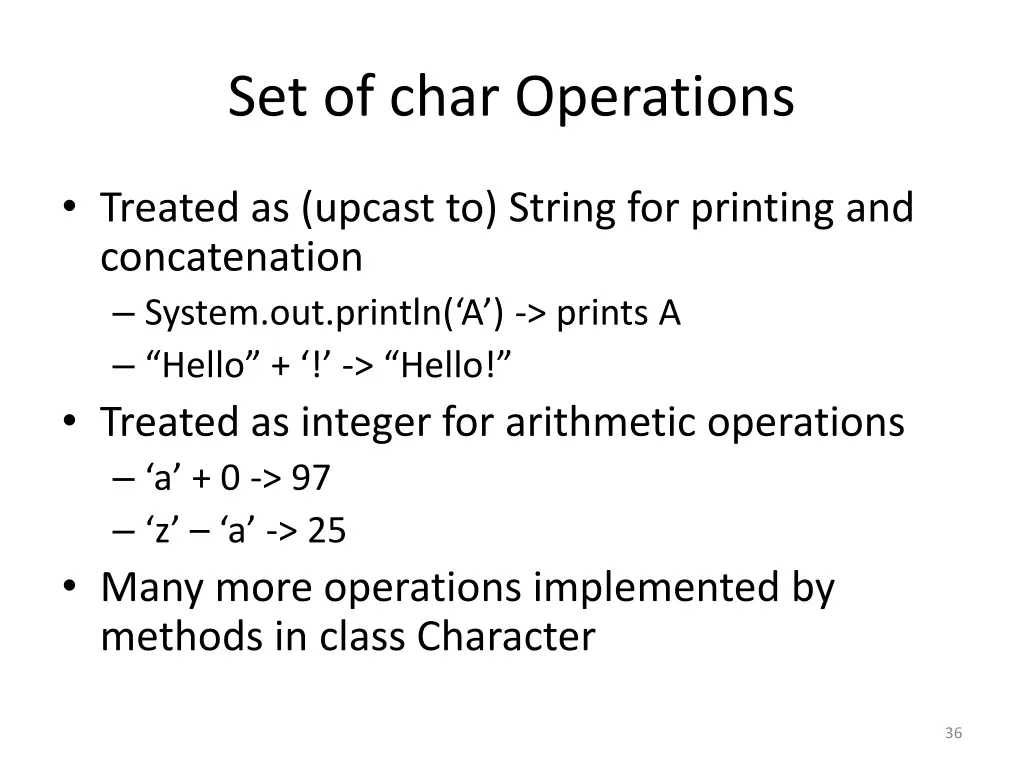 Set of char Operations

• Treated as (upcast to) String for printing and concatenation
– System.out.println(‘A’) -> prints A
– “Hello” + ‘!’ -> “Hello!”
• Treated as integer for arithmetic operations
– ‘a’ + 0 -> 97
– ‘z’ – ‘a’ -> 25
• Many more operations implemented by methods in class Character

36